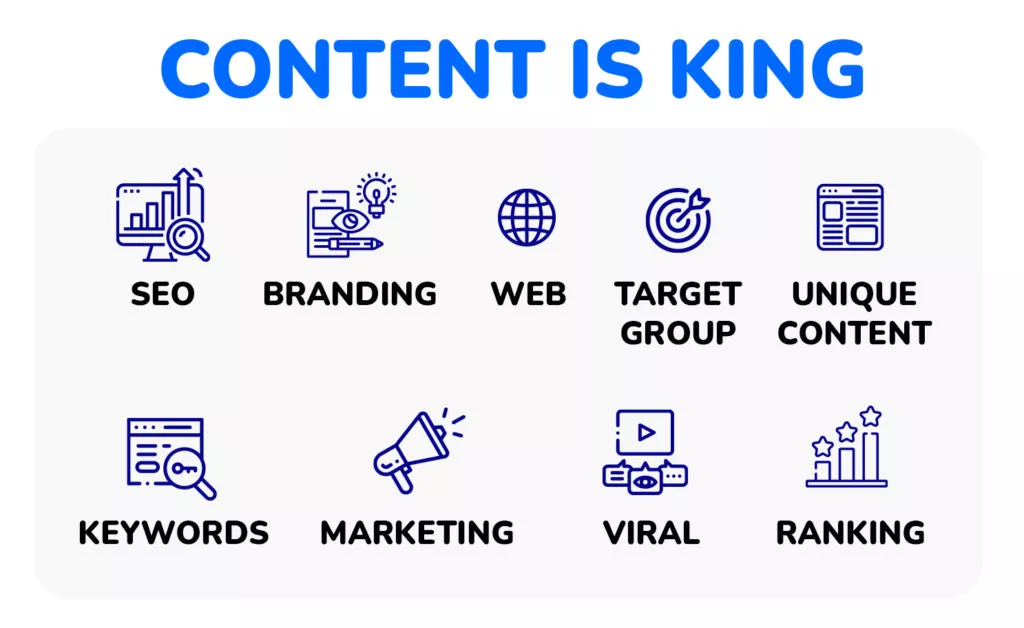 CONTENT IS KING

SEO

BRANDING

WEB

TARGET GROUP

UNIQUE CONTENT

KEYWORDS

MARKETING

VIRAL

RANKING